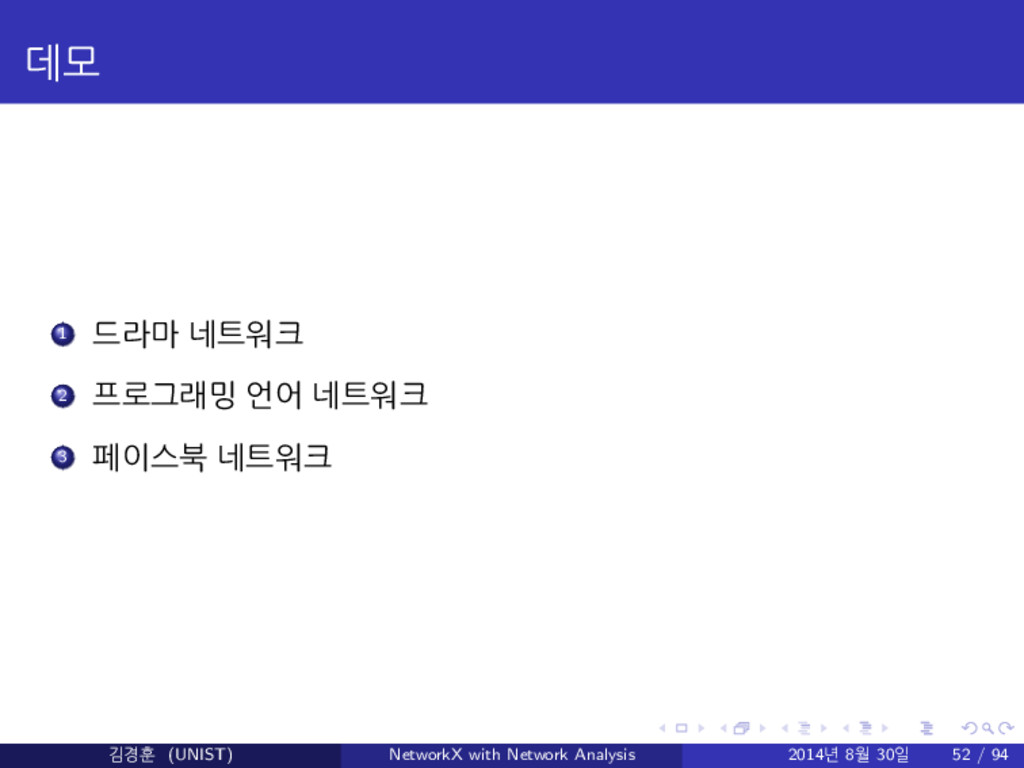 데모

1 드라마 네트워크

2 프로그래밍 언어 네트워크

3 페이스북 네트워크

김경훈 (UNIST) NetworkX with Network Analysis 2014년 8월 30일 52 / 94